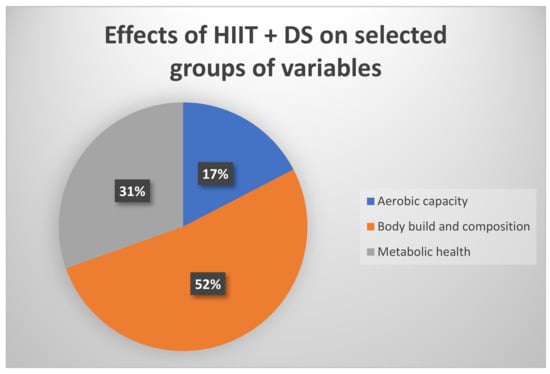 Effects of HIIT + DS on selected groups of variables

17%

31%

52%

Aerobic capacity
Body build and composition
Metabolic health